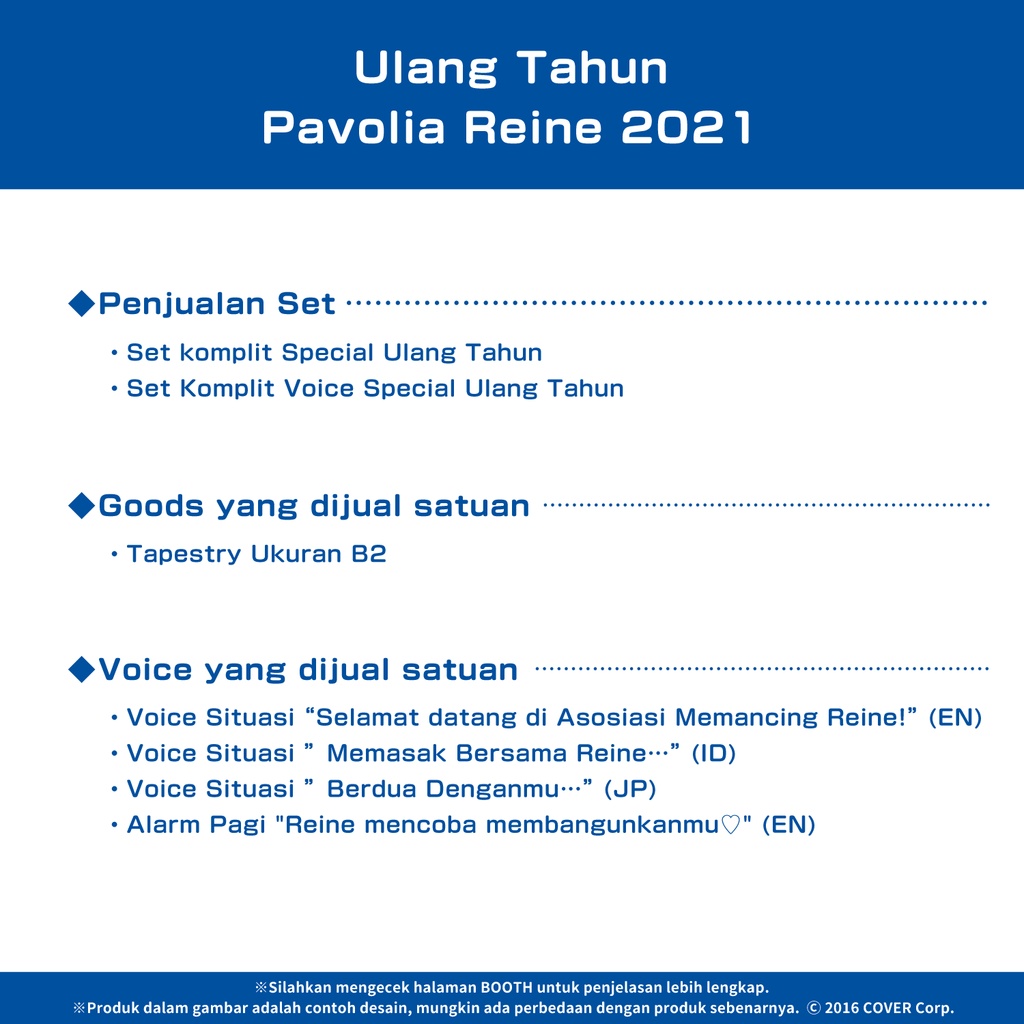 Ulang Tahun
Pavolia Reine 2021

◆Penjualan Set

・Set komplit Special Ulang Tahun
・Set Komplit Voice Special Ulang Tahun

◆Goods yang dijual satuan

・Tapestry Ukuran B2

◆Voice yang dijual satuan

・Voice Situasi “Selamat datang di Asosiasi Memancing Reine!” (EN)
・Voice Situasi ” Memasak Bersama Reine…” (ID)
・Voice Situasi ” Berdua Denganmu…” (JP)
・Alarm Pagi "Reine mencoba membangunkanmu♡" (EN)

※Silahkan mengecek halaman BOOTH untuk penjelasan lebih lengkap.
※Produk dalam gambar adalah contoh desain, mungkin ada perbedaan dengan produk sebenarnya. © 2016 COVER Corp.